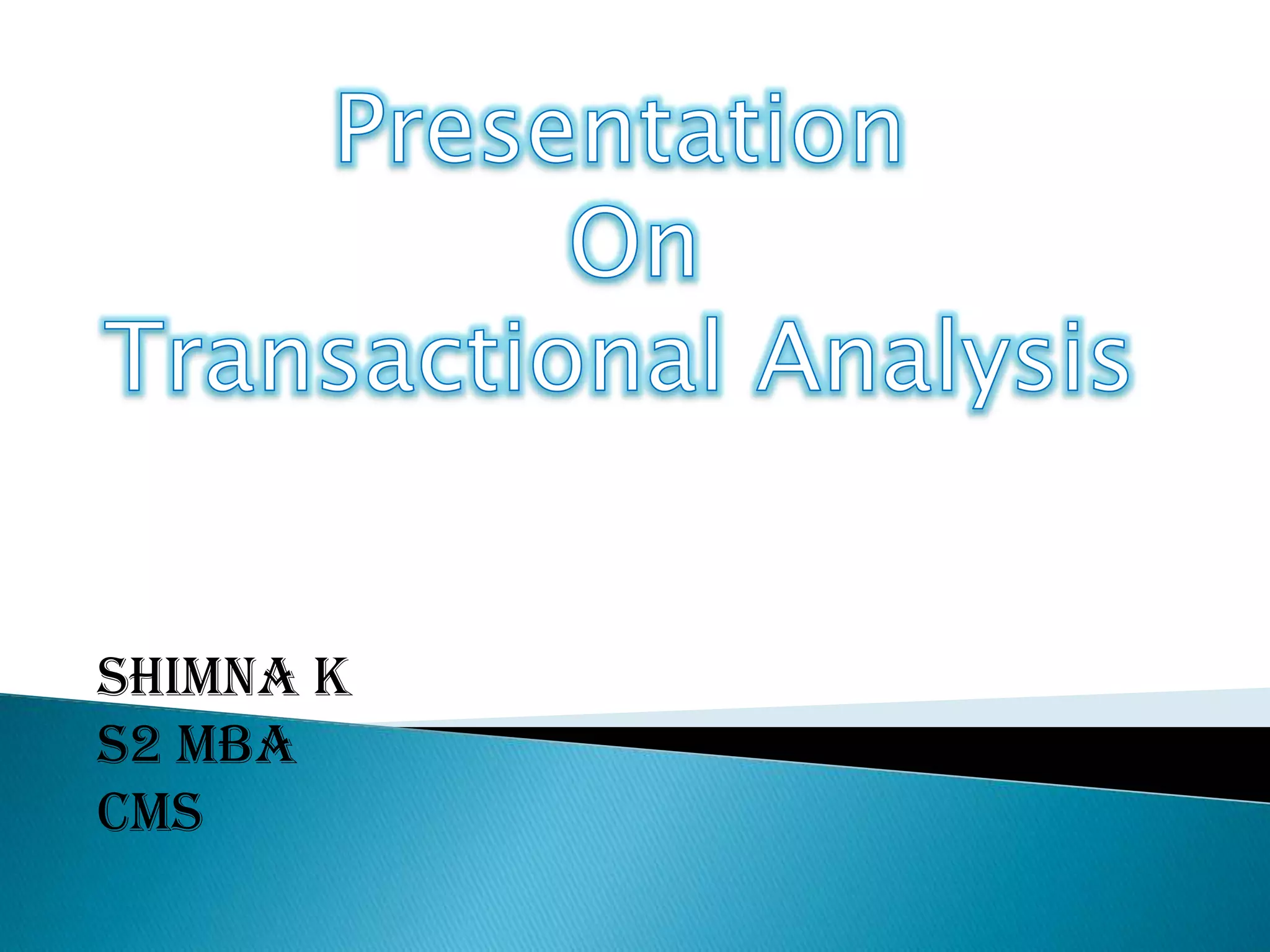 Presentation
On
Transactional Analysis

SHIMNA K
S2 MBA
CMS